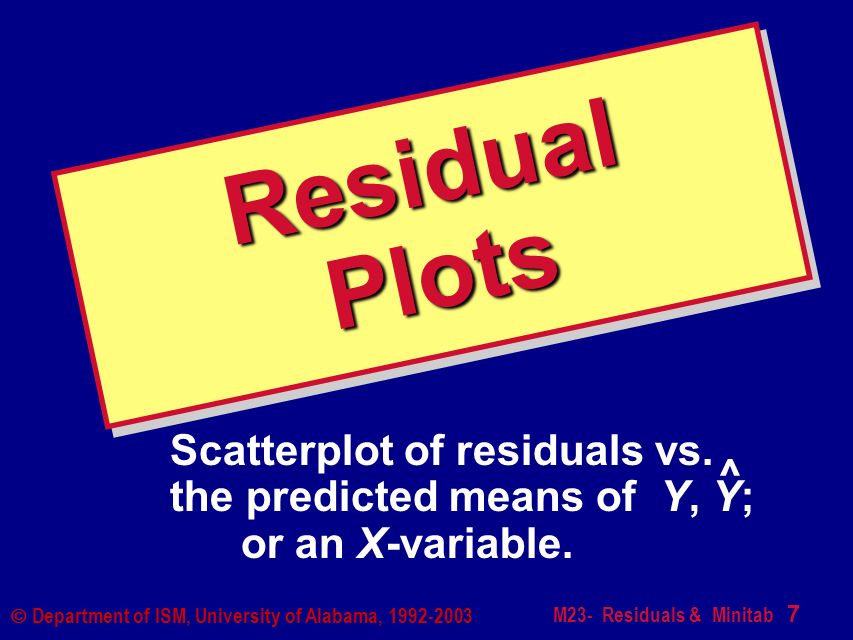 Residual Plots

Scatterplot of residuals vs. the predicted means of $Y$, $\hat{Y}$; or an $X$-variable.

© Department of ISM, University of Alabama, 1992-2003

M23- Residuals & Minitab 7